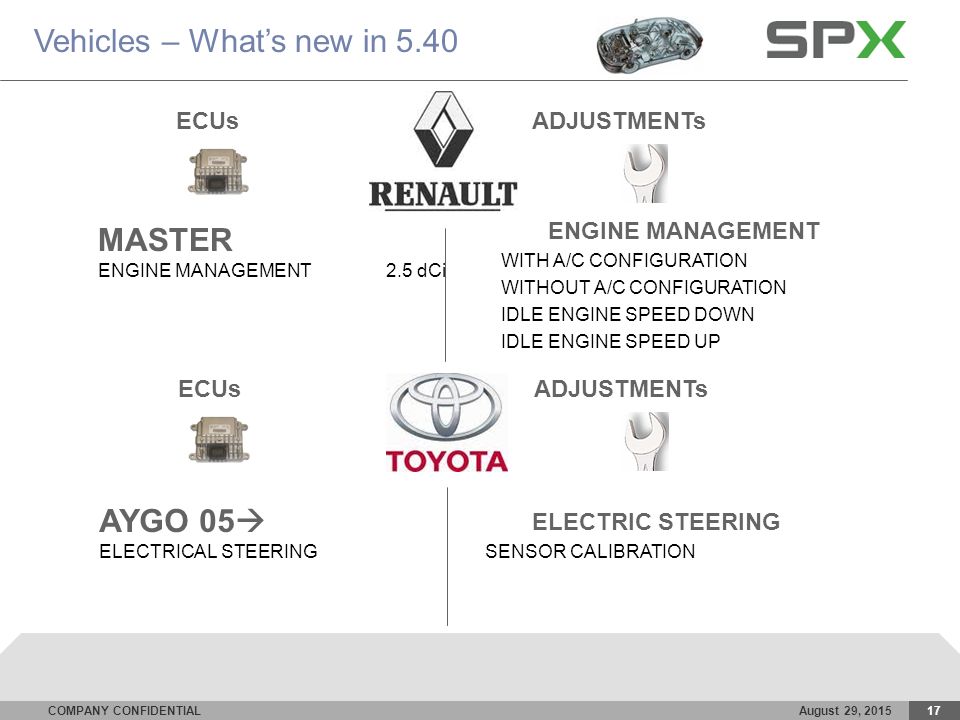 Vehicles – What's new in 5.40

SPX

ECUs

RENAULT

ADJUSTMENTs

MASTER
ENGINE MANAGEMENT 2.5 dCi

ENGINE MANAGEMENT
WITH A/C CONFIGURATION
WITHOUT A/C CONFIGURATION
IDLE ENGINE SPEED DOWN
IDLE ENGINE SPEED UP

ECUs

TOYOTA

ADJUSTMENTs

AYGO 05→
ELECTRICAL STEERING

ELECTRIC STEERING
SENSOR CALIBRATION

COMPANY CONFIDENTIAL August 29, 2015 17